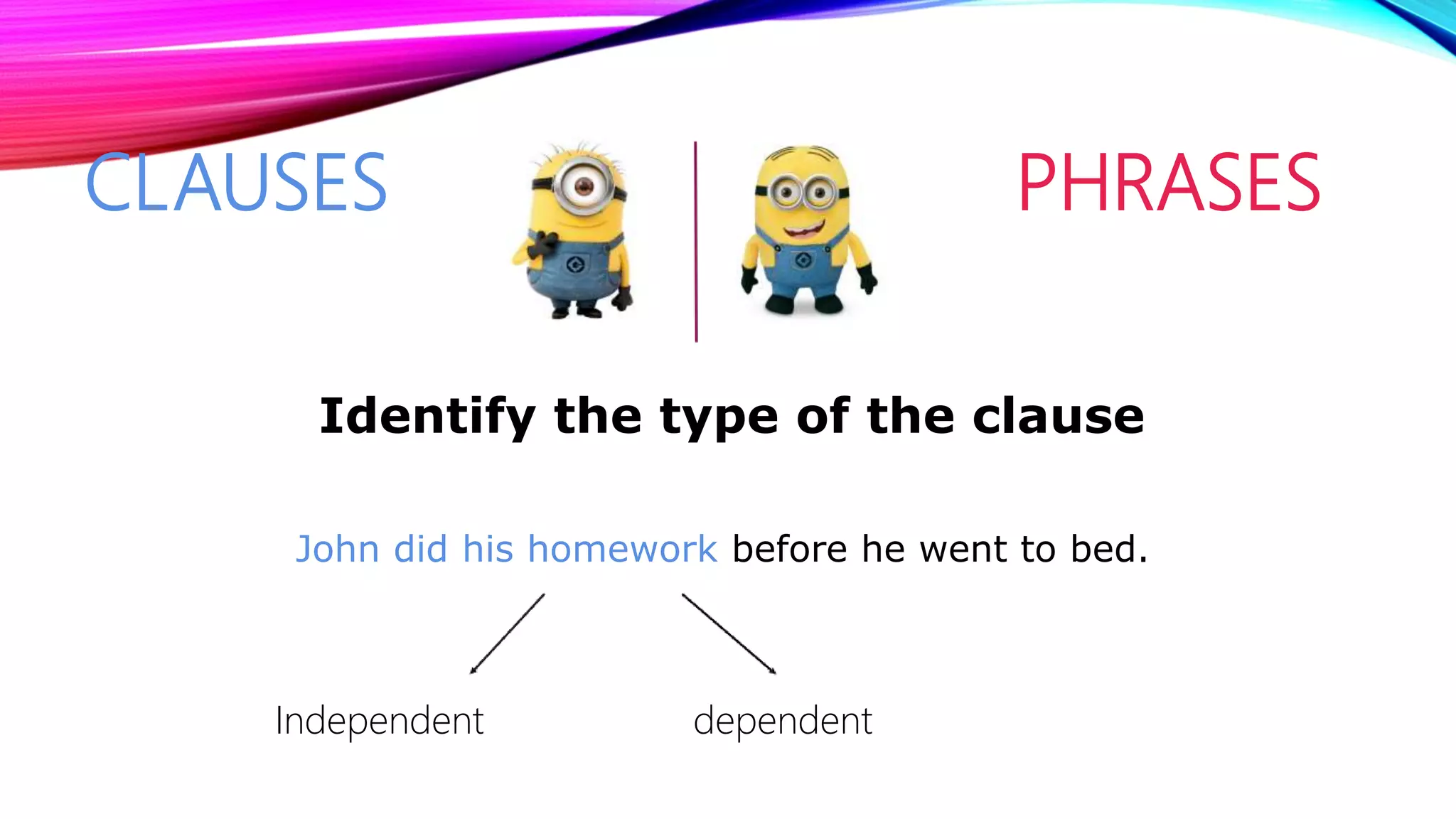 CLAUSES

PHRASES

Identify the type of the clause

John did his homework before he went to bed.

Independent

dependent